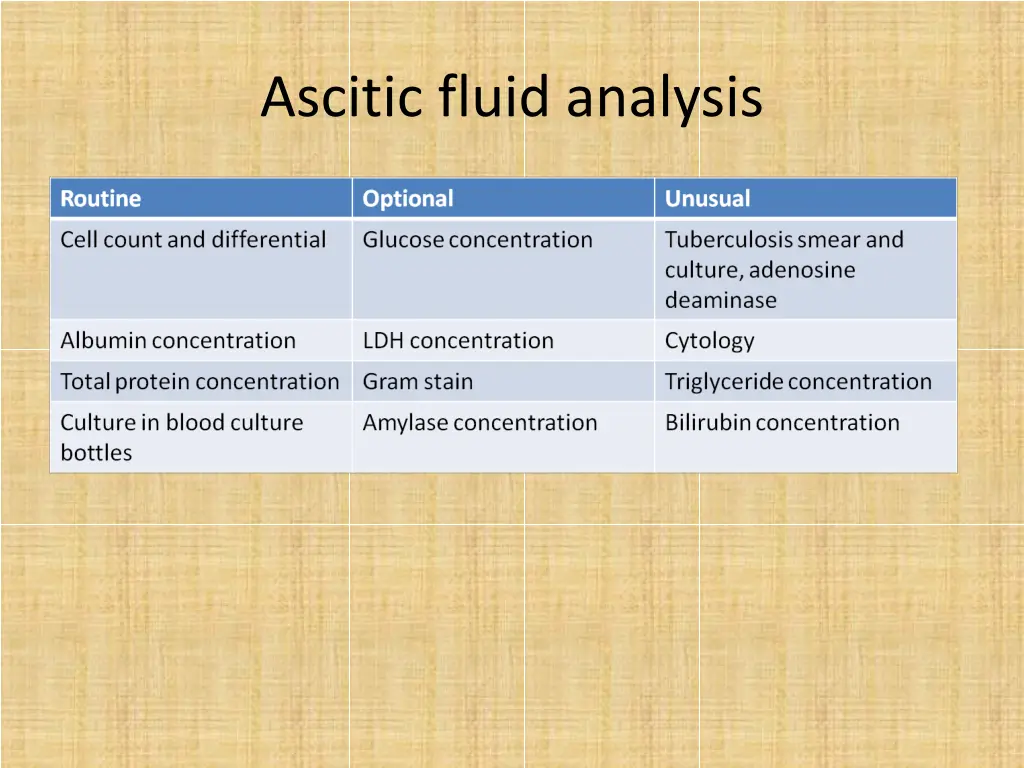 Ascitic fluid analysis

| Routine | Optional | Unusual |
|---|---|---|
| Cell count and differential | Glucose concentration | Tuberculosis smear and culture, adenosine deaminase |
| Albumin concentration | LDH concentration | Cytology |
| Total protein concentration | Gram stain | Triglyceride concentration |
| Culture in blood culture bottles | Amylase concentration | Bilirubin concentration |